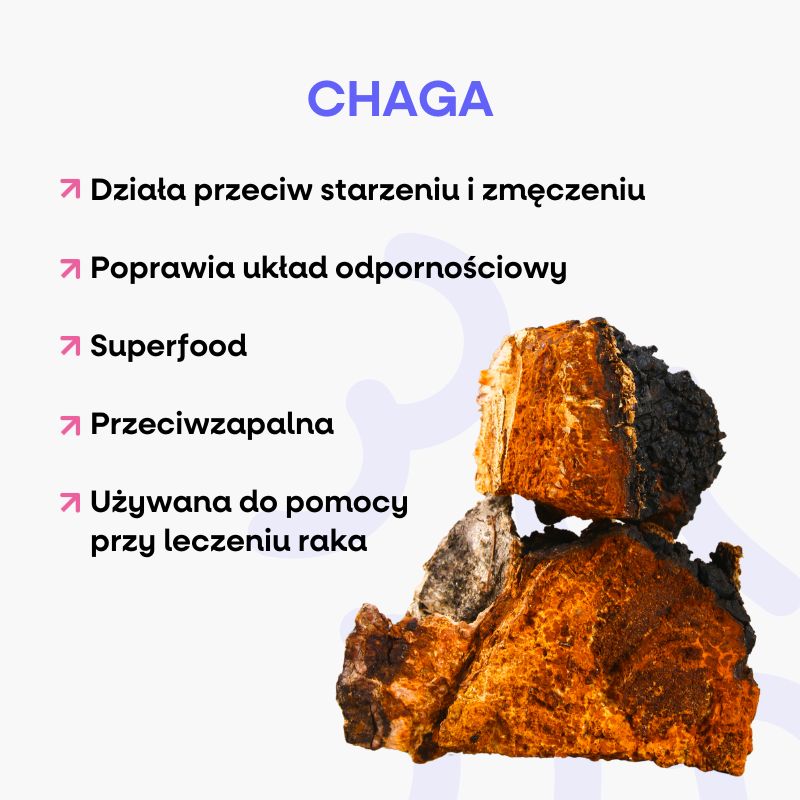 CHAGA

Działa przeciw starzeniu i zmęczeniu

Poprawia układ odpornościowy

Superfood

Przeciwzapalna

Używana do pomocy przy leczeniu raka